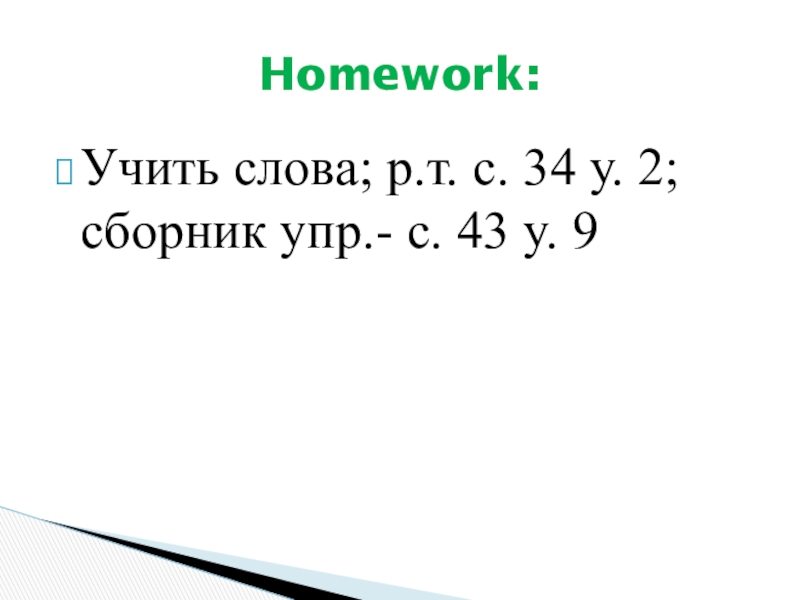 Homework:

Учить слова; р.т. с. 34 у. 2; сборник упр.- с. 43 у. 9